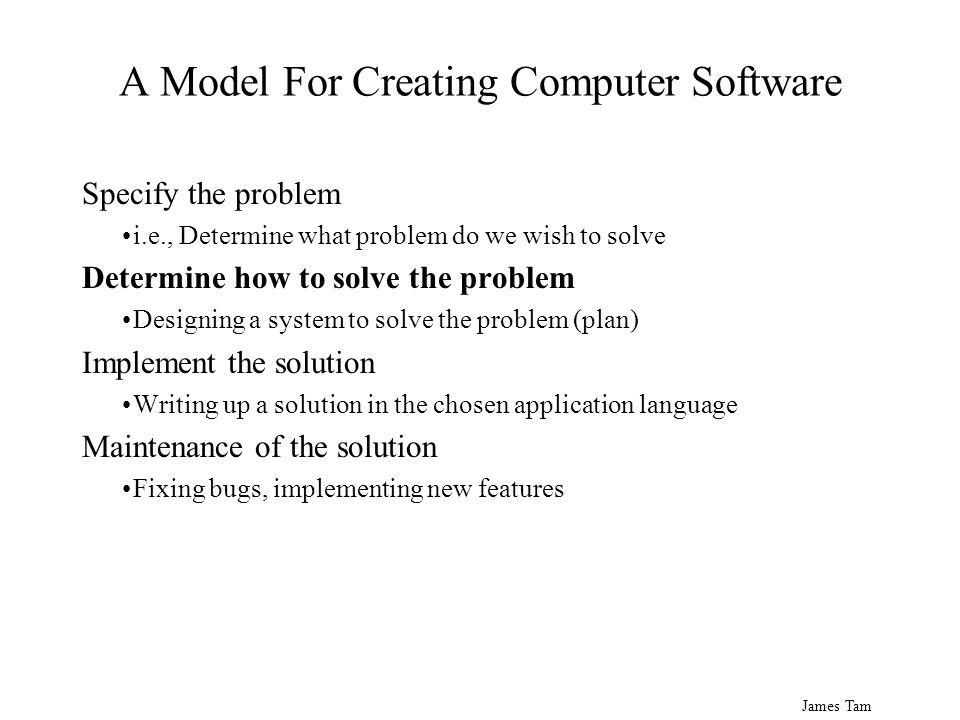 A Model For Creating Computer Software

Specify the problem

•i.e., Determine what problem do we wish to solve

Determine how to solve the problem

•Designing a system to solve the problem (plan)

Implement the solution

•Writing up a solution in the chosen application language

Maintenance of the solution

•Fixing bugs, implementing new features

James Tam